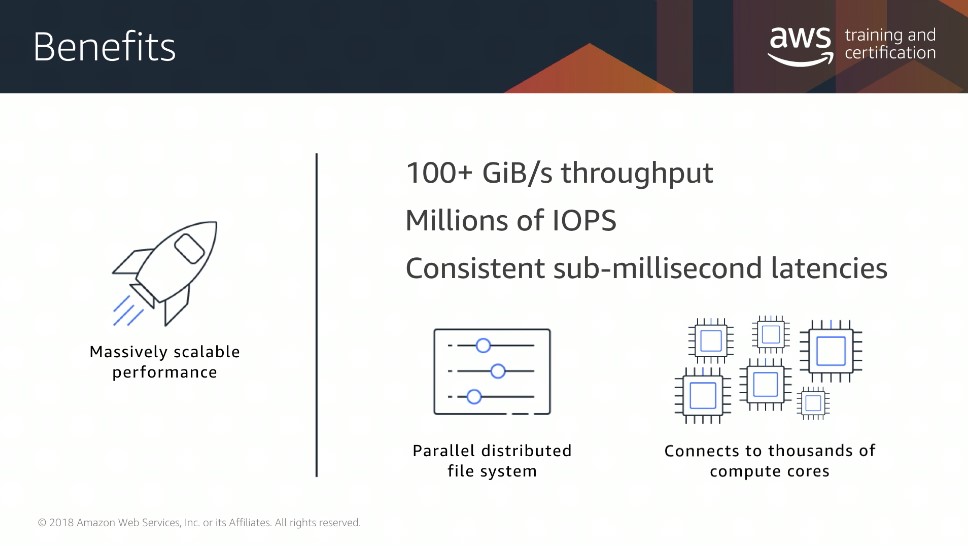 Benefits

aws training and certification

Massively scalable performance

100+ GiB/s throughput

Millions of IOPS

Consistent sub-millisecond latencies

Parallel distributed file system

Connects to thousands of compute cores

© 2018 Amazon Web Services, Inc. or its Affiliates. All rights reserved.